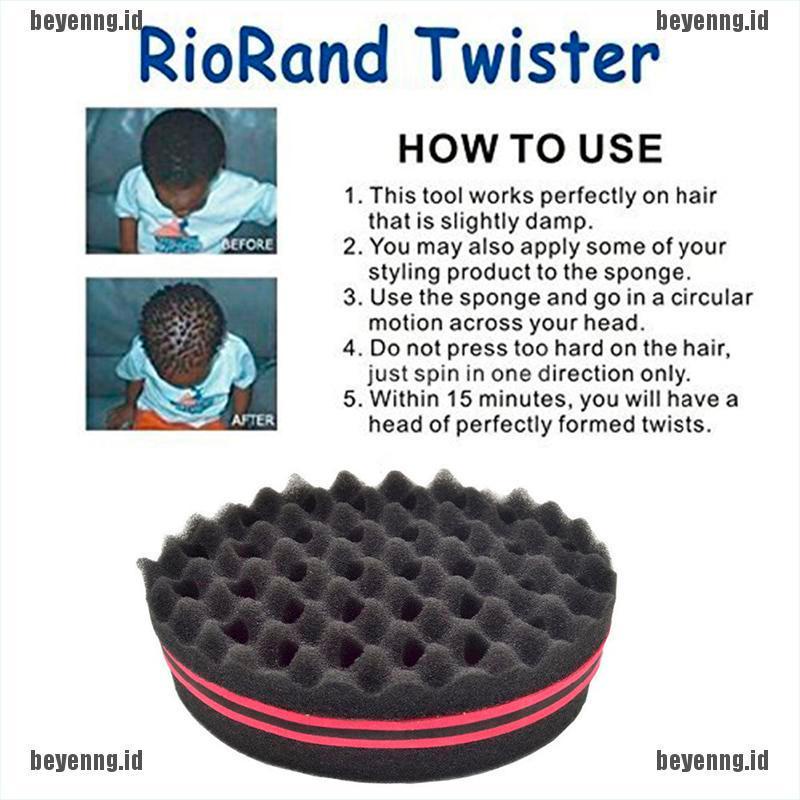 beyenng.id beyenng.id

RioRand Twister

BEFORE

AFTER

HOW TO USE

1. This tool works perfectly on hair that is slightly damp.
2. You may also apply some of your styling product to the sponge.
3. Use the sponge and go in a circular motion across your head.
4. Do not press too hard on the hair, just spin in one direction only.
5. Within 15 minutes, you will have a head of perfectly formed twists.

beyenng.id beyenng.id